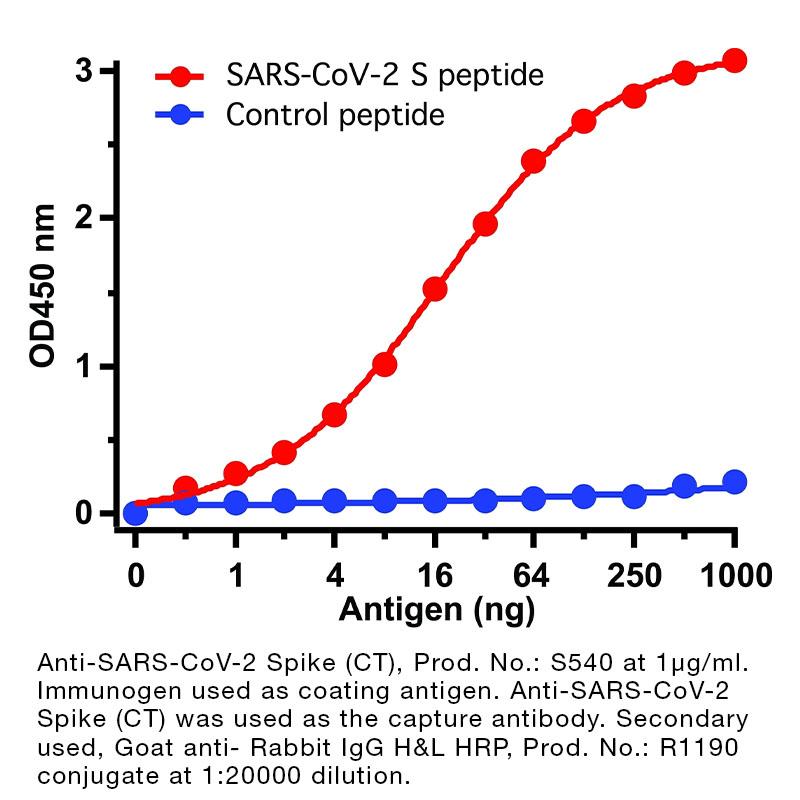 SARS-CoV-2 S peptide
Control peptide

OD450 nm

3
2
1
0

0 1 4 16 64 250 1000
Antigen (ng)

Anti-SARS-CoV-2 Spike (CT), Prod. No.: S540 at 1μg/ml. Immunogen used as coating antigen. Anti-SARS-CoV-2 Spike (CT) was used as the capture antibody. Secondary used, Goat anti- Rabbit IgG H&L HRP, Prod. No.: R1190 conjugate at 1:20000 dilution.